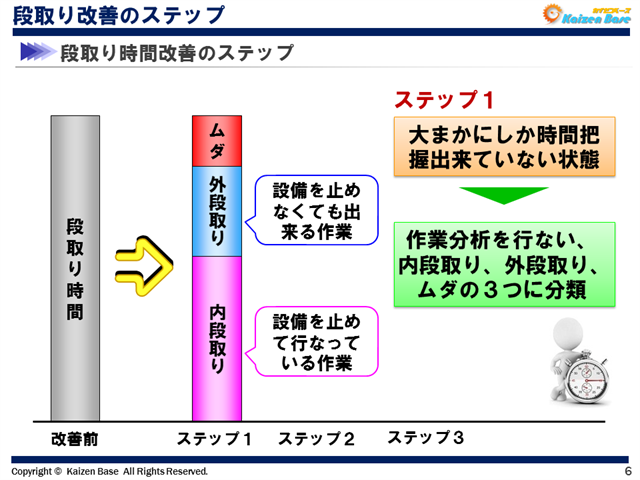 段取り改善のステップ

カイゼンベース Kaizen Base

段取り時間改善のステップ

ステップ１

大まかにしか時間把握出来ていない状態

作業分析を行ない、内段取り、外段取り、ムダの３つに分類

段取り時間

ムダ

外段取り

内段取り

設備を止めなくても出来る作業

設備を止めて行なっている作業

改善前

ステップ１

ステップ２

ステップ３

Copyright © Kaizen Base All Rights Reserved.

6